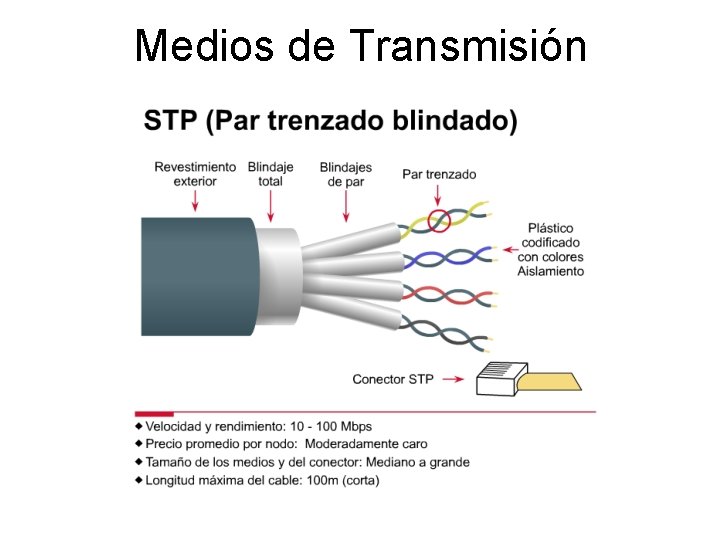 Medios de Transmisión

STP (Par trenzado blindado)

Revestimiento exterior

Blindaje total

Blindajes de par

Par trenzado

Plástico codificado con colores Aislamiento

Conector STP

◆ Velocidad y rendimiento: 10 - 100 Mbps
◆ Precio promedio por nodo: Moderadamente caro
◆ Tamaño de los medios y del conector: Mediano a grande
◆ Longitud máxima del cable: 100m (corta)